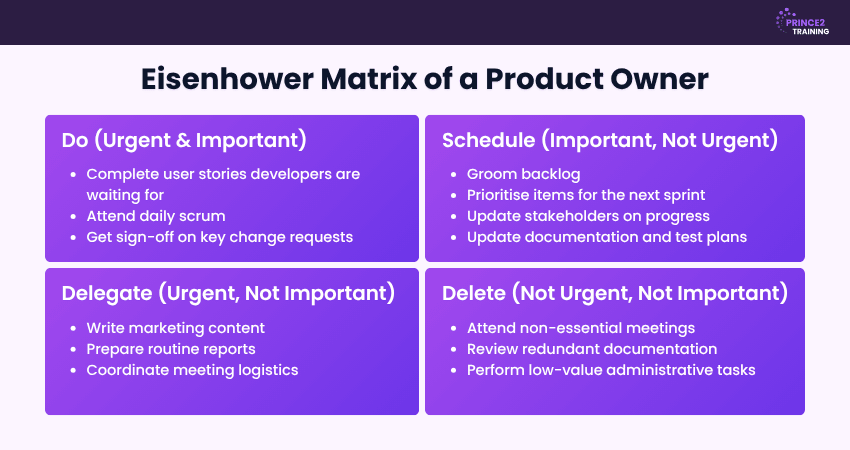 PRINCE2 TRAINING

Eisenhower Matrix of a Product Owner

Do (Urgent & Important)
- Complete user stories developers are waiting for
- Attend daily scrum
- Get sign-off on key change requests

Schedule (Important, Not Urgent)
- Groom backlog
- Prioritise items for the next sprint
- Update stakeholders on progress
- Update documentation and test plans

Delegate (Urgent, Not Important)
- Write marketing content
- Prepare routine reports
- Coordinate meeting logistics

Delete (Not Urgent, Not Important)
- Attend non-essential meetings
- Review redundant documentation
- Perform low-value administrative tasks